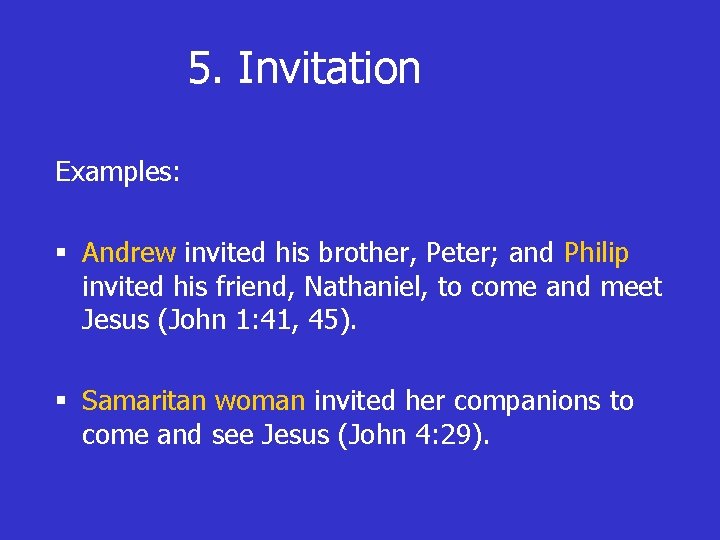 5. Invitation

Examples:

▪ Andrew invited his brother, Peter; and Philip invited his friend, Nathaniel, to come and meet Jesus (John 1:41, 45).

▪ Samaritan woman invited her companions to come and see Jesus (John 4:29).